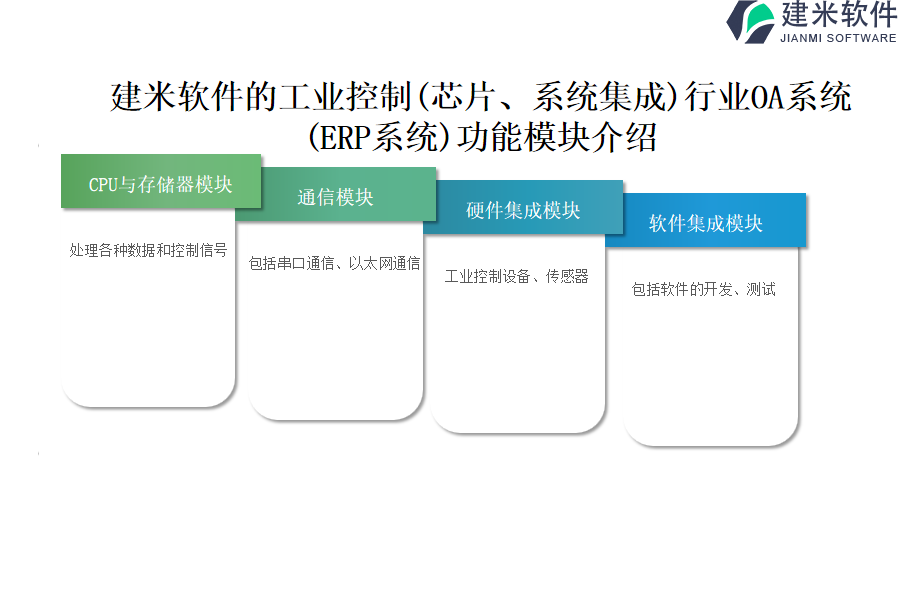 建米软件
JIANMI SOFTWARE

建米软件的工业控制(芯片、系统集成)行业OA系统(ERP系统)功能模块介绍

CPU与存储器模块

处理各种数据和控制信号

通信模块

包括串口通信、以太网通信

硬件集成模块

工业控制设备、传感器

软件集成模块

包括软件的开发、测试